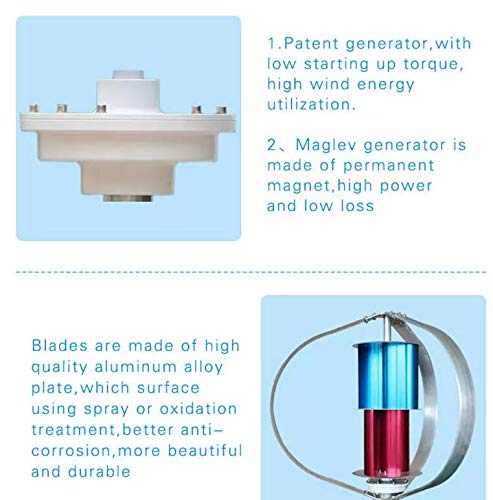 1.Patent generator,with low starting up torque, high wind energy utilization.

2、Maglev generator is made of permanent magnet,high power and low loss

Blades are made of high quality aluminum alloy plate,which surface using spray or oxidation treatment,better anti-corrosion,more beautiful and durable